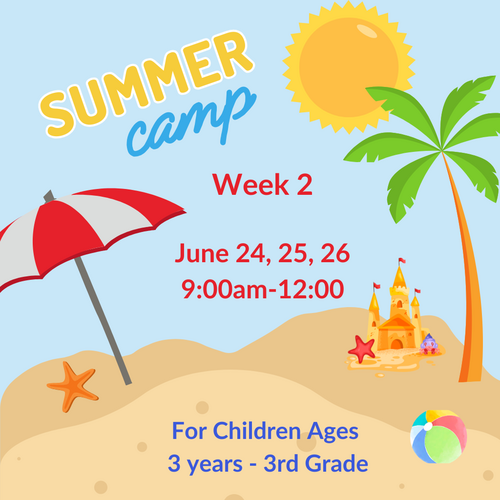 SUMMER
camp

Week 2

June 24, 25, 26
9:00am-12:00

For Children Ages
3 years - 3rd Grade